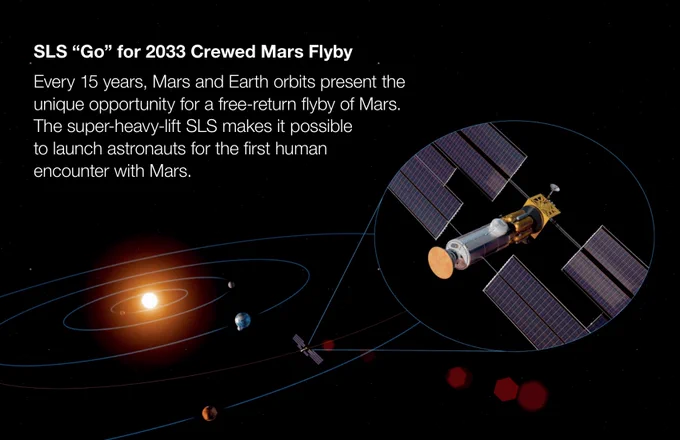 SLS “Go” for 2033 Crewed Mars Flyby

Every 15 years, Mars and Earth orbits present the unique opportunity for a free-return flyby of Mars. The super-heavy-lift SLS makes it possible to launch astronauts for the first human encounter with Mars.